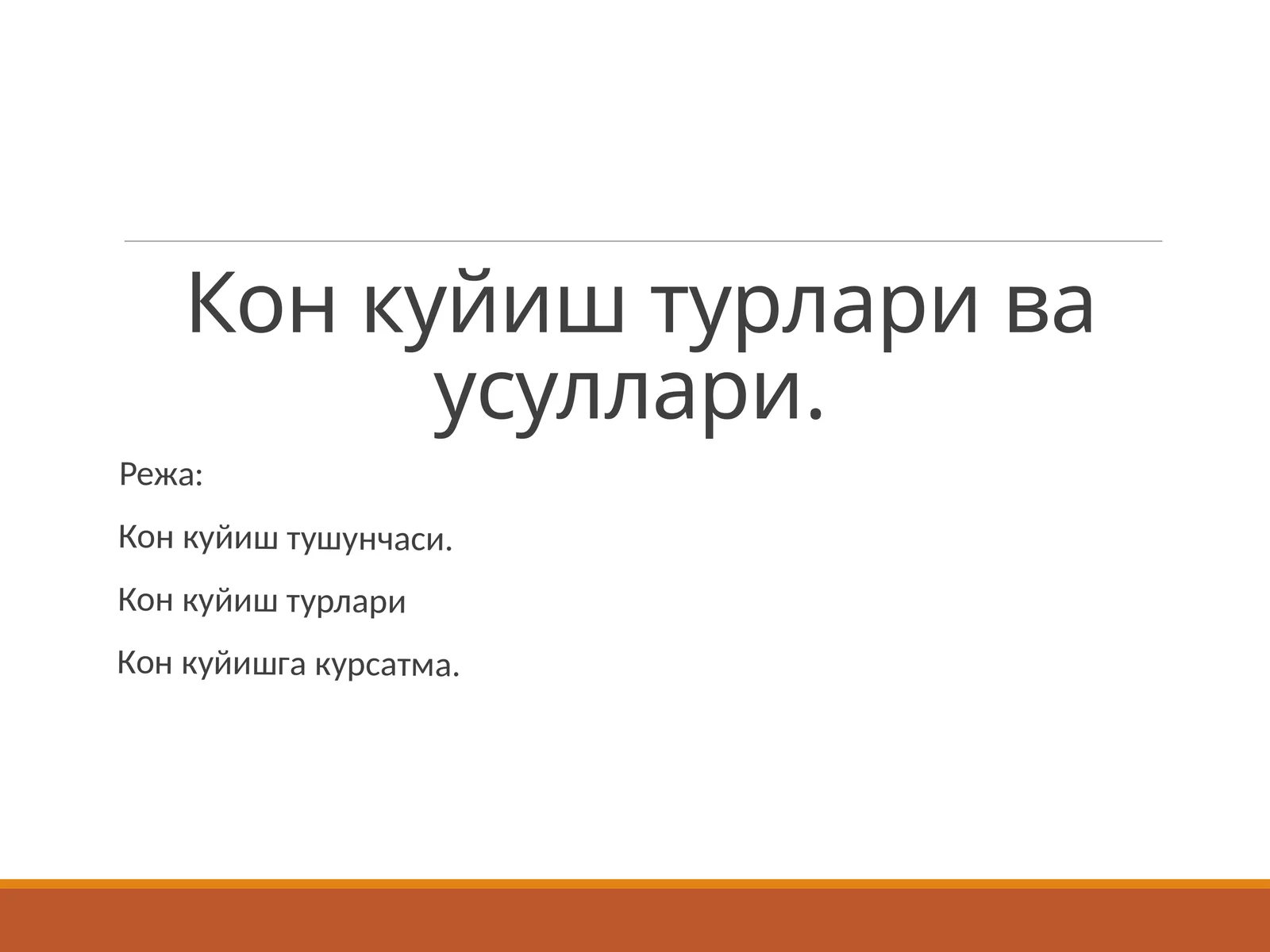 Кон куйиш турлари ва усуллари.

Режа:

Кон куйиш тушунчаси.

Кон куйиш турлари

Кон куйишга курсатма.